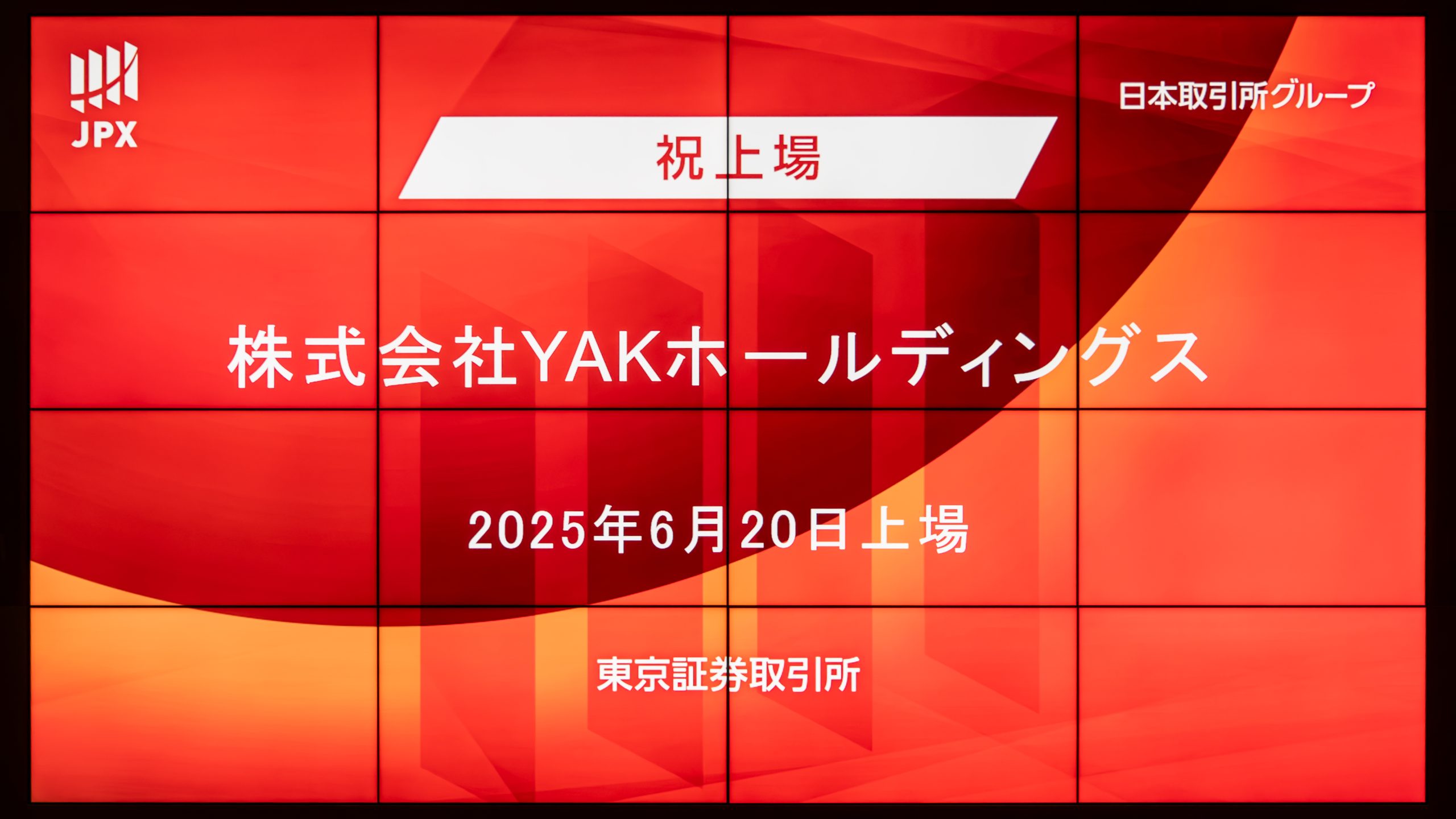 JPX

日本取引所グループ

祝上場

株式会社YAKホールディングス

2025年6月20日上場

東京証券取引所